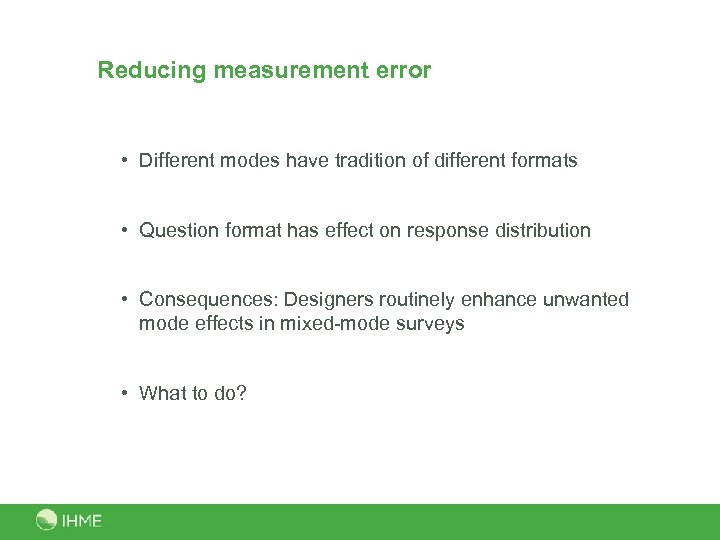 Reducing measurement error

• Different modes have tradition of different formats

• Question format has effect on response distribution

• Consequences: Designers routinely enhance unwanted mode effects in mixed-mode surveys

• What to do?

IHME